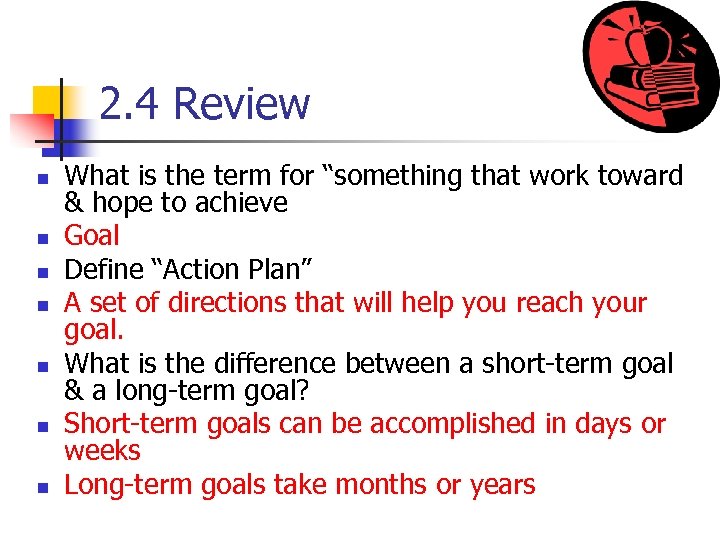 2.4 Review

- What is the term for “something that work toward & hope to achieve
- Goal
- Define “Action Plan”
- A set of directions that will help you reach your goal.
- What is the difference between a short-term goal & a long-term goal?
- Short-term goals can be accomplished in days or weeks
- Long-term goals take months or years